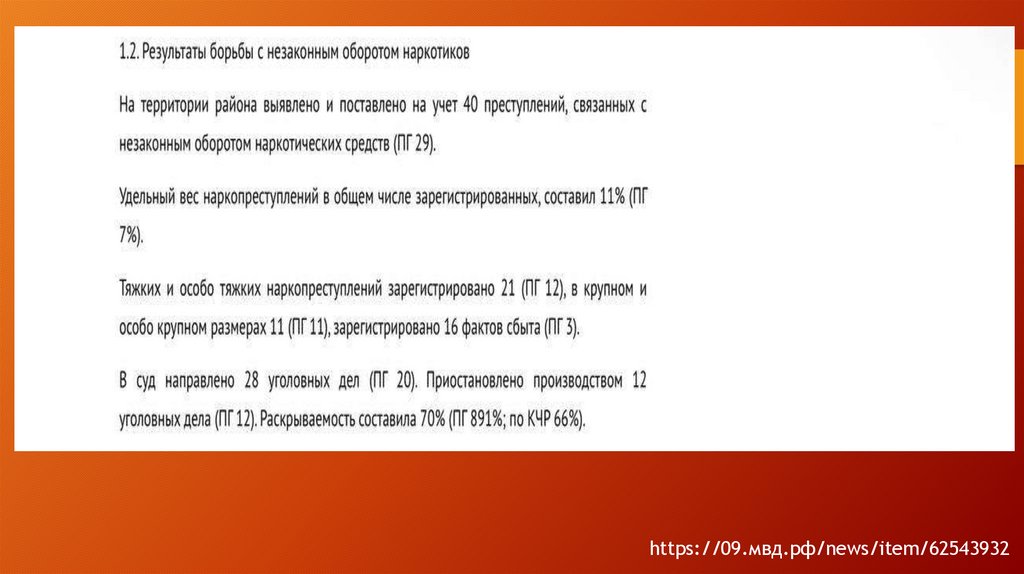 1.2. Результаты борьбы с незаконным оборотом наркотиков

На территории района выявлено и поставлено на учет 40 преступлений, связанных с незаконным оборотом наркотических средств (ПГ 29).

Удельный вес наркопреступлений в общем числе зарегистрированных, составил 11% (ПГ 7%).

Тяжких и особо тяжких наркопреступлений зарегистрировано 21 (ПГ 12), в крупном и особо крупном размерах 11 (ПГ 11), зарегистрировано 16 фактов сбыта (ПГ 3).

В суд направлено 28 уголовных дел (ПГ 20). Приостановлено производством 12 уголовных дела (ПГ 12). Раскрываемость составила 70% (ПГ 891%; по КЧР 66%).

https://09.мвд.рф/news/item/62543932